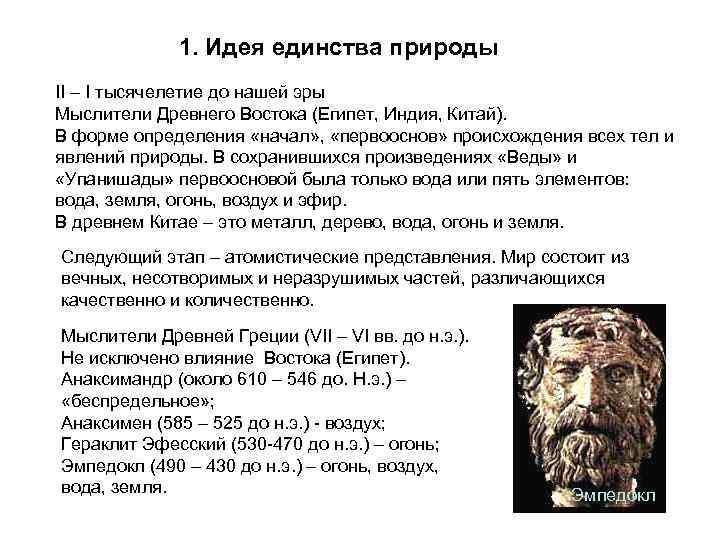 1. Идея единства природы

II – I тысячелетие до нашей эры
Мыслители Древнего Востока (Египет, Индия, Китай).
В форме определения «начал», «первооснов» происхождения всех тел и явлений природы. В сохранившихся произведениях «Веды» и «Упанишады» первоосновой была только вода или пять элементов: вода, земля, огонь, воздух и эфир.
В древнем Китае – это металл, дерево, вода, огонь и земля.

Следующий этап – атомистические представления. Мир состоит из вечных, несотворимых и неразрушимых частей, различающихся качественно и количественно.

Мыслители Древней Греции (VII – VI вв. до н.э.).
Не исключено влияние Востока (Египет).
Анаксимандр (около 610 – 546 до. Н.э.) – «беспредельное»;
Анаксимен (585 – 525 до н.э.) - воздух;
Гераклит Эфесский (530-470 до н.э.) – огонь;
Эмпедокл (490 – 430 до н.э.) – огонь, воздух, вода, земля.

Эмпедокл